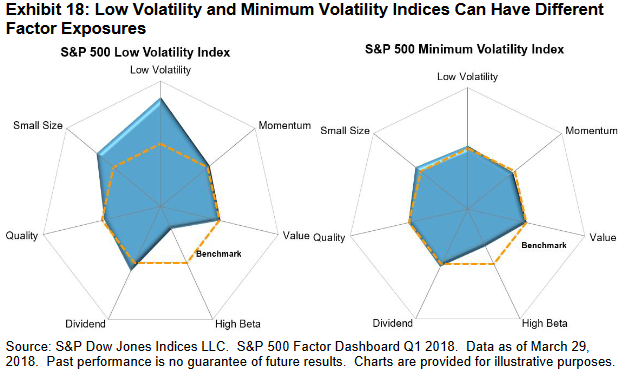 Exhibit 18: Low Volatility and Minimum Volatility Indices Can Have Different Factor Exposures

S&P 500 Low Volatility Index

Low Volatility

Momentum

Value

High Beta

Dividend

Quality

Small Size

Benchmark

S&P 500 Minimum Volatility Index

Low Volatility

Momentum

Value

High Beta

Dividend

Quality

Small Size

Benchmark

Source: S&P Dow Jones Indices LLC. S&P 500 Factor Dashboard Q1 2018. Data as of March 29, 2018. Past performance is no guarantee of future results. Charts are provided for illustrative purposes.